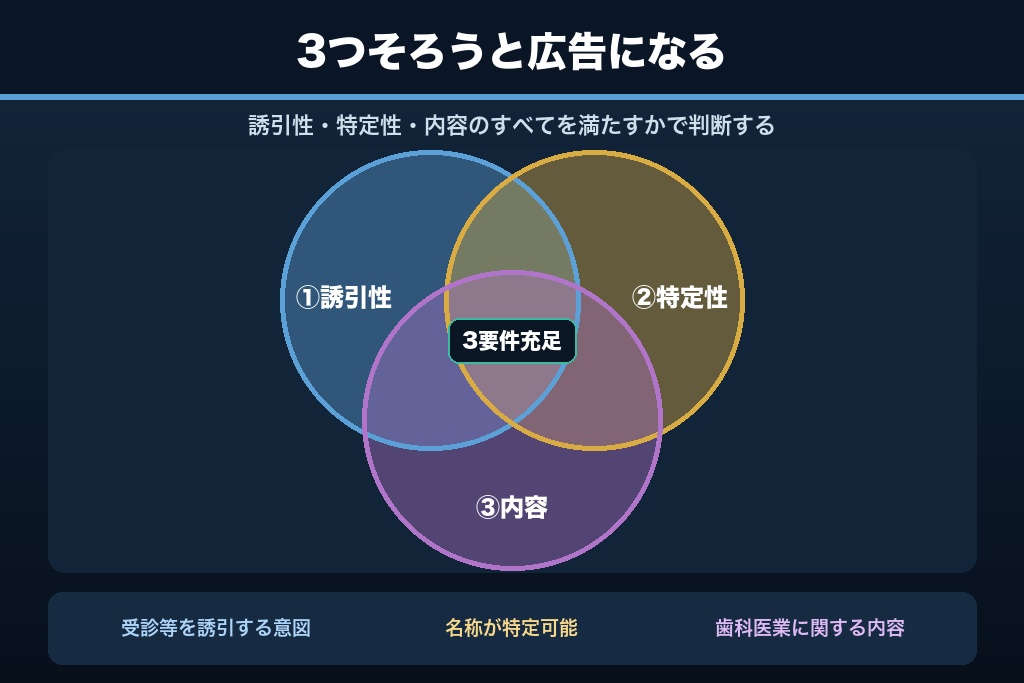 3つそろうと広告になる

誘引性・特定性・内容のすべてを満たすかで判断する

①誘引性

②特定性

3要件充足

③内容

受診等を誘引する意図

名称が特定可能

歯科医業に関する内容